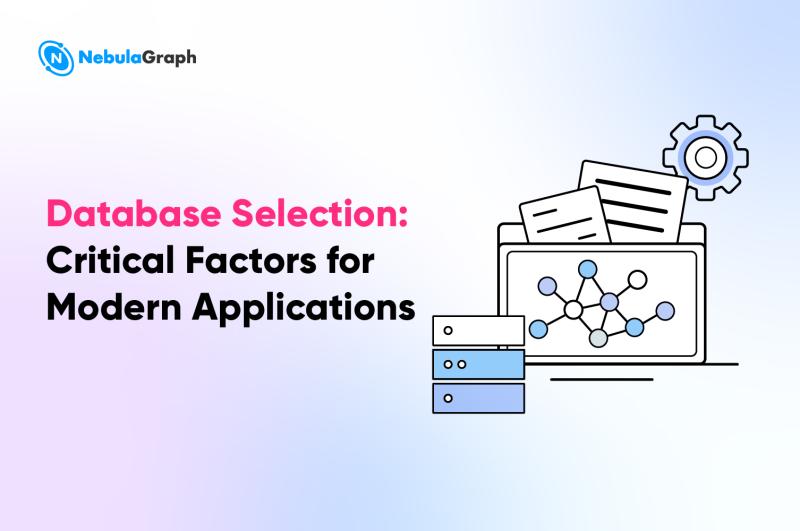 NebulaGraph

Database Selection:
Critical Factors for Modern Applications